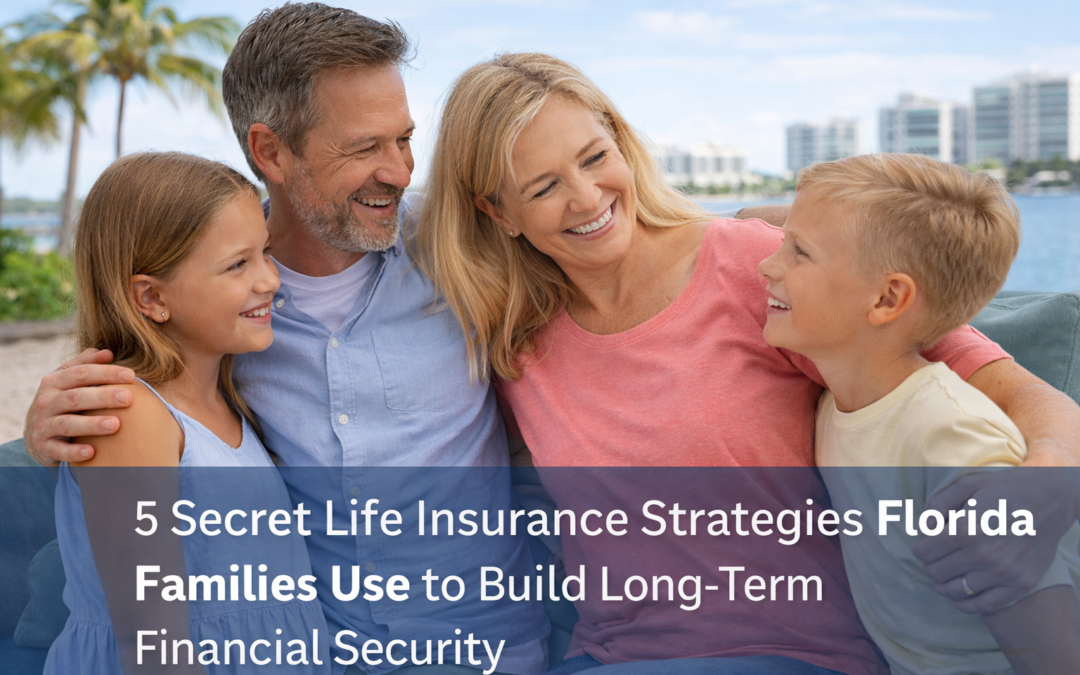 5 Secret Life Insurance Strategies Florida Families Use to Build Long-Term Financial Security